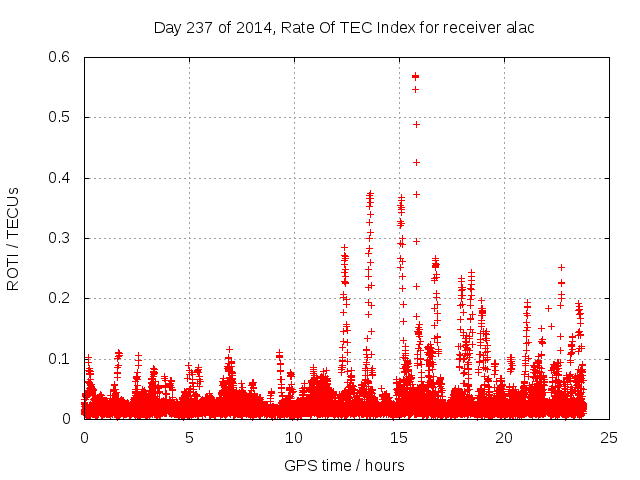 Day 237 of 2014, Rate Of TEC Index for receiver alac

ROTI / TECUs

0.6
0.5
0.4
0.3
0.2
0.1
0

0
5
10
15
20
25

GPS time / hours